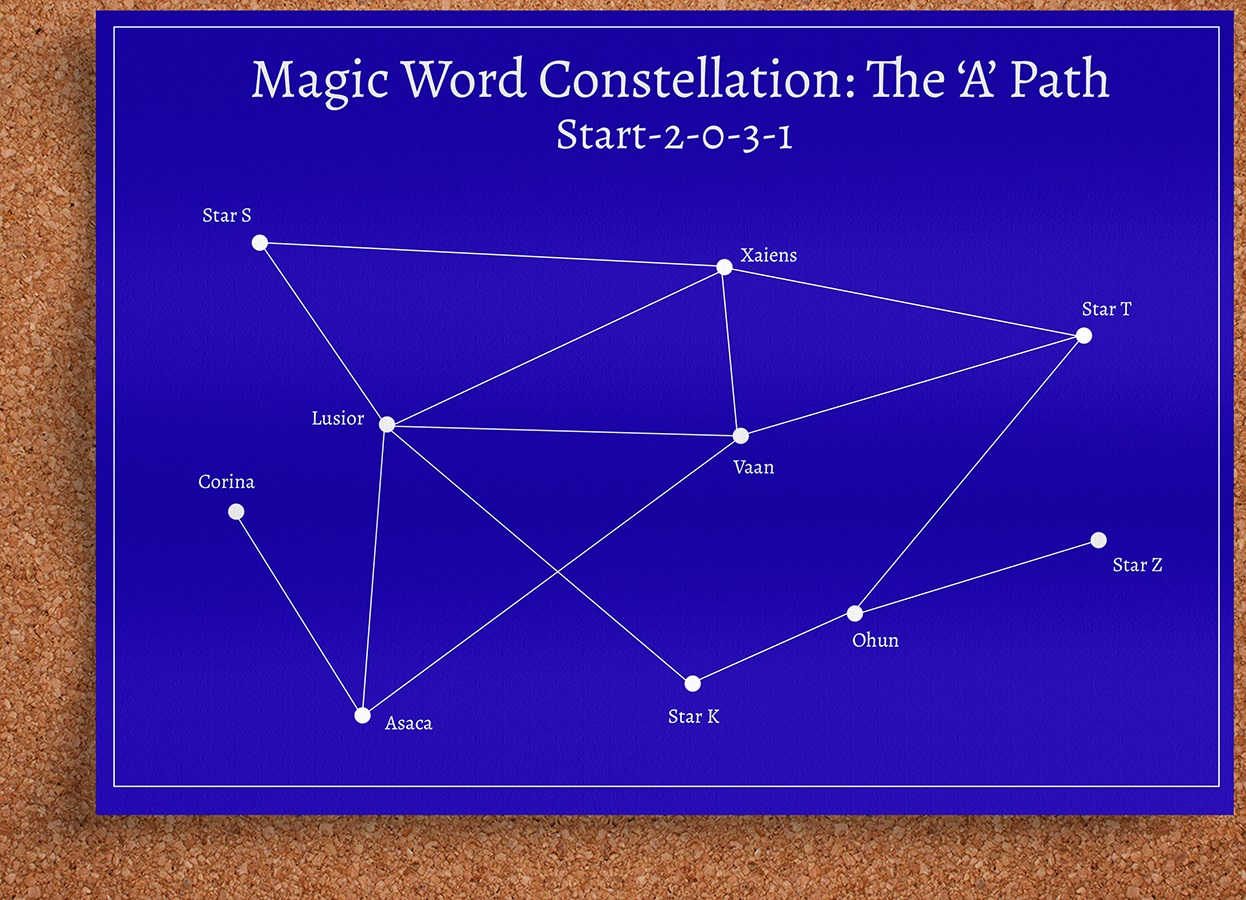 Magic Word Constellation: The 'A' Path
Start-2-0-3-1

Star S

Xaiens

Star T

Lusior

Vaan

Corina

Star Z

Ohun

Asaca

Star K